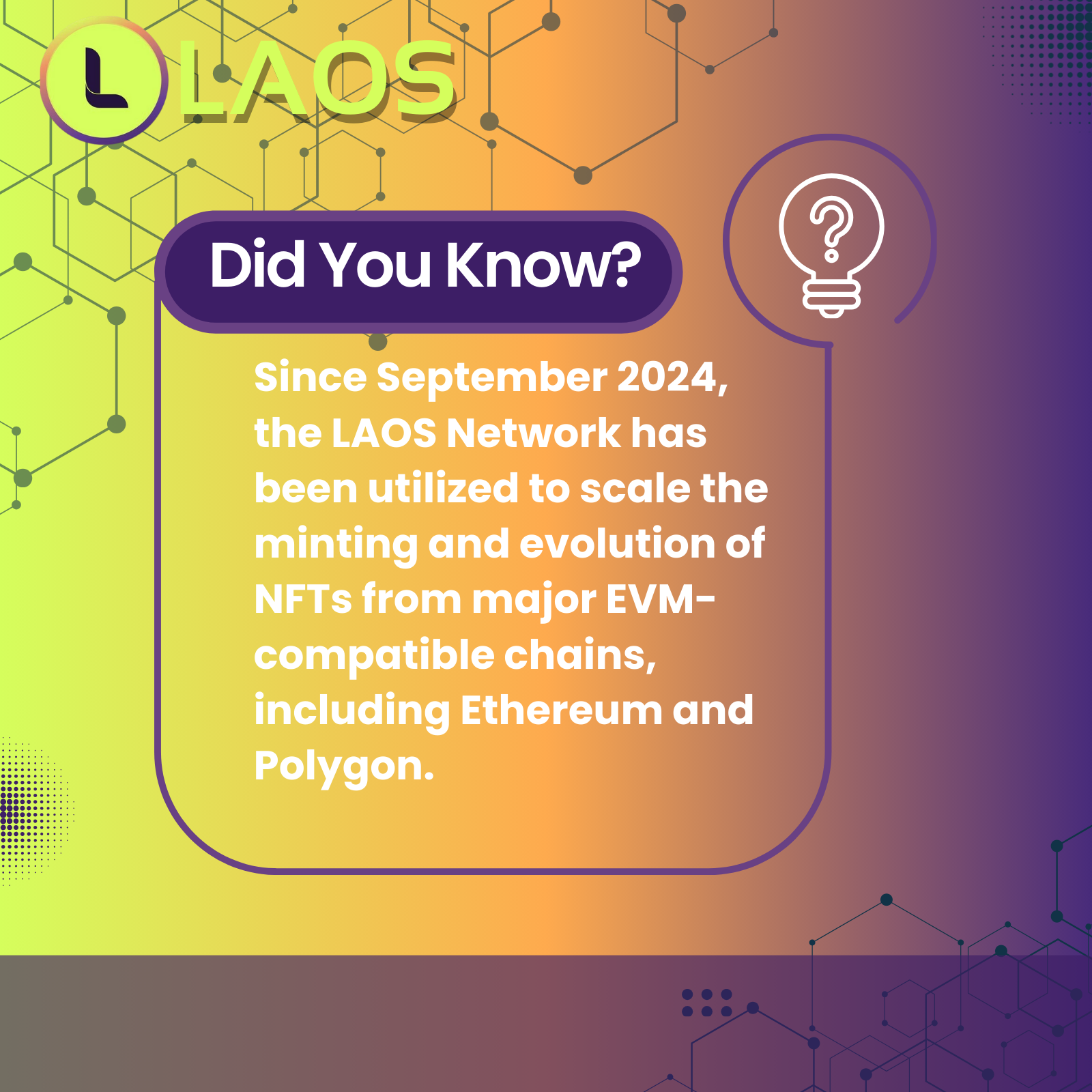 L LAOS

Did You Know?

Since September 2024, the LAOS Network has been utilized to scale the minting and evolution of NFTs from major EVM-compatible chains, including Ethereum and Polygon.